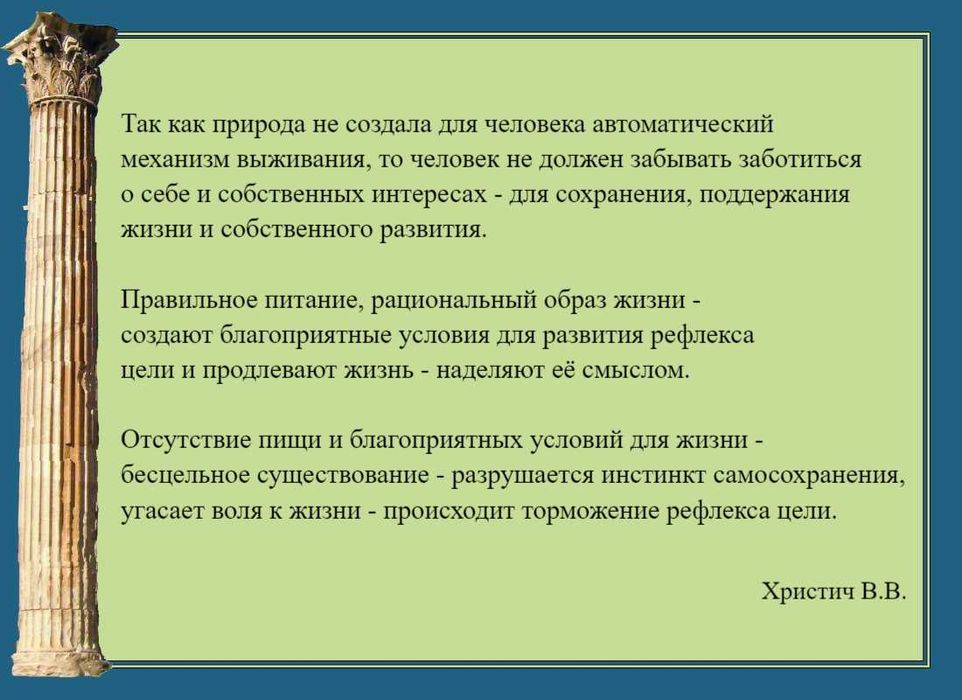 Так как природа не создала для человека автоматический механизм выживания, то человек не должен забывать заботиться о себе и собственных интересах - для сохранения, поддержания жизни и собственного развития.

Правильное питание, рациональный образ жизни - создают благоприятные условия для развития рефлекса цели и продлевают жизнь - наделяют её смыслом.

Отсутствие пищи и благоприятных условий для жизни - бесцельное существование - разрушается инстинкт самосохранения, угасает воля к жизни - происходит торможение рефлекса цели.

Христич В.В.